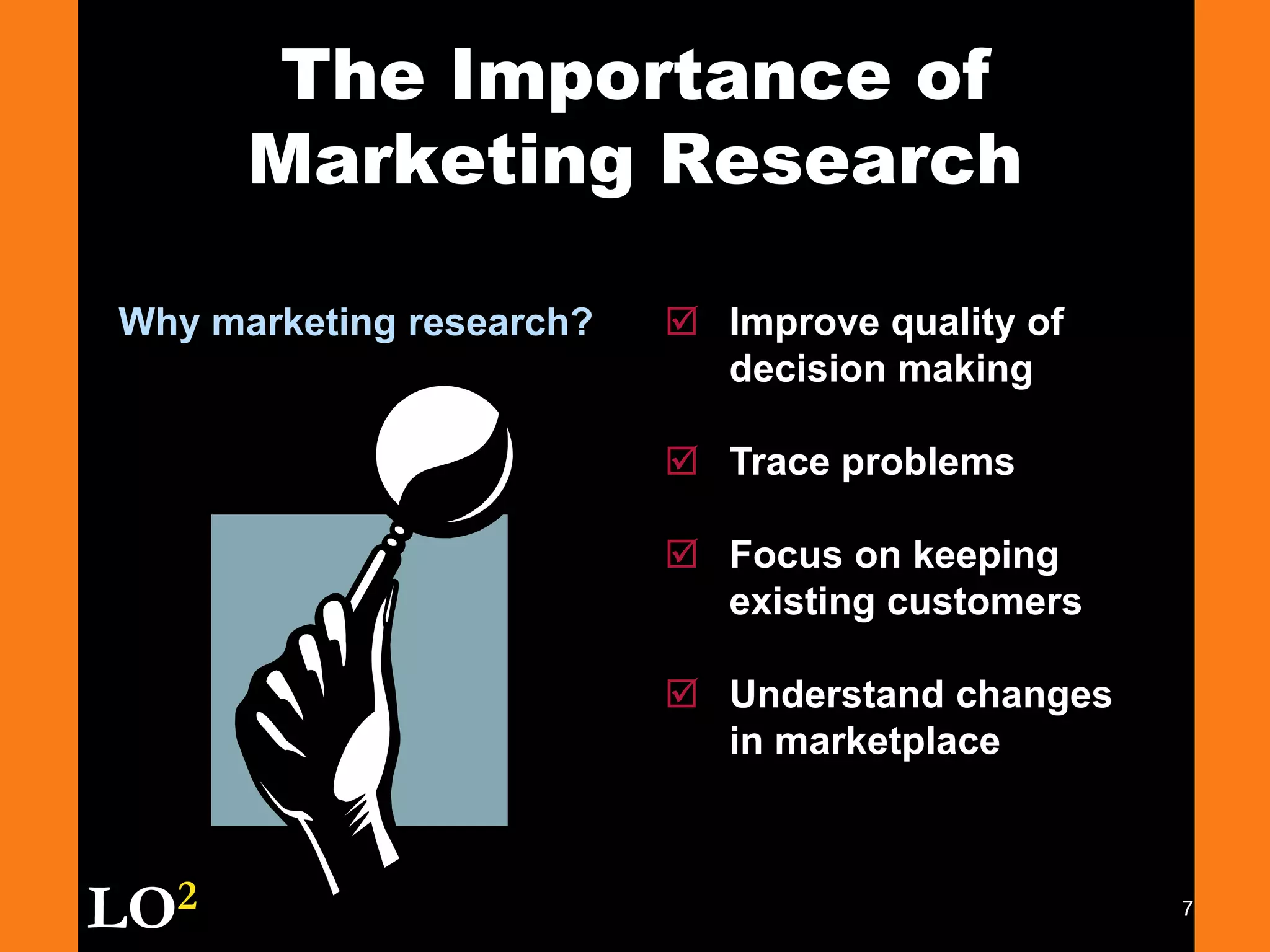 The Importance of Marketing Research

Why marketing research?

☑ Improve quality of decision making

☑ Trace problems

☑ Focus on keeping existing customers

☑ Understand changes in marketplace

LO$^2$

7